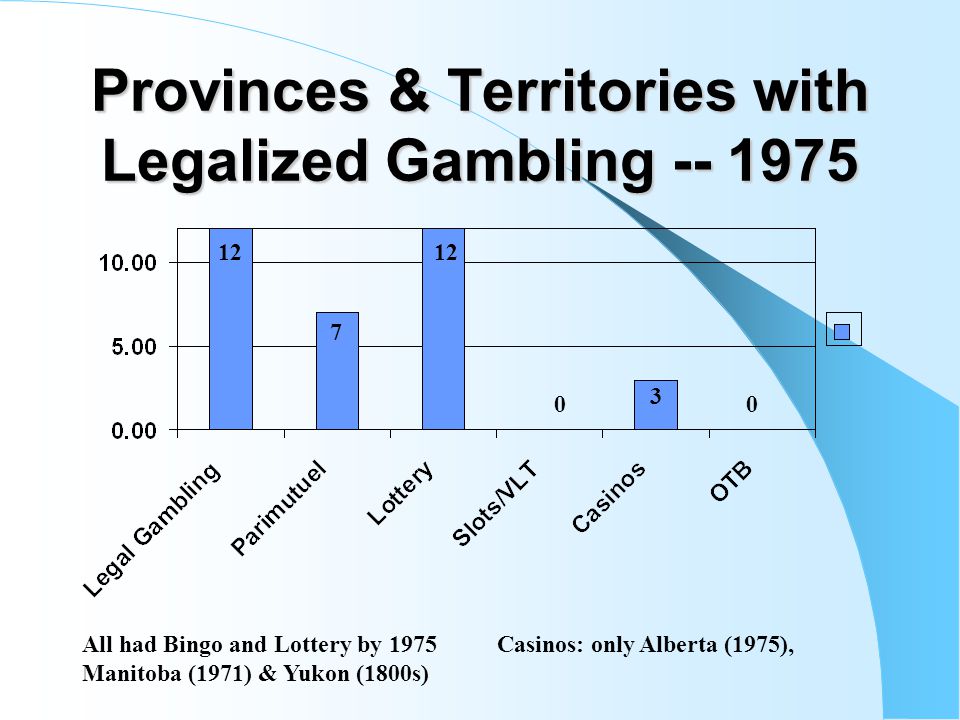 Provinces & Territories with Legalized Gambling -- 1975

10.00
5.00
0.00

12
7
12
0
3
0

Legal Gambling
Parimutuel
Lottery
Slots/VLT
Casinos
OTB

All had Bingo and Lottery by 1975 Casinos: only Alberta (1975), Manitoba (1971) & Yukon (1800s)